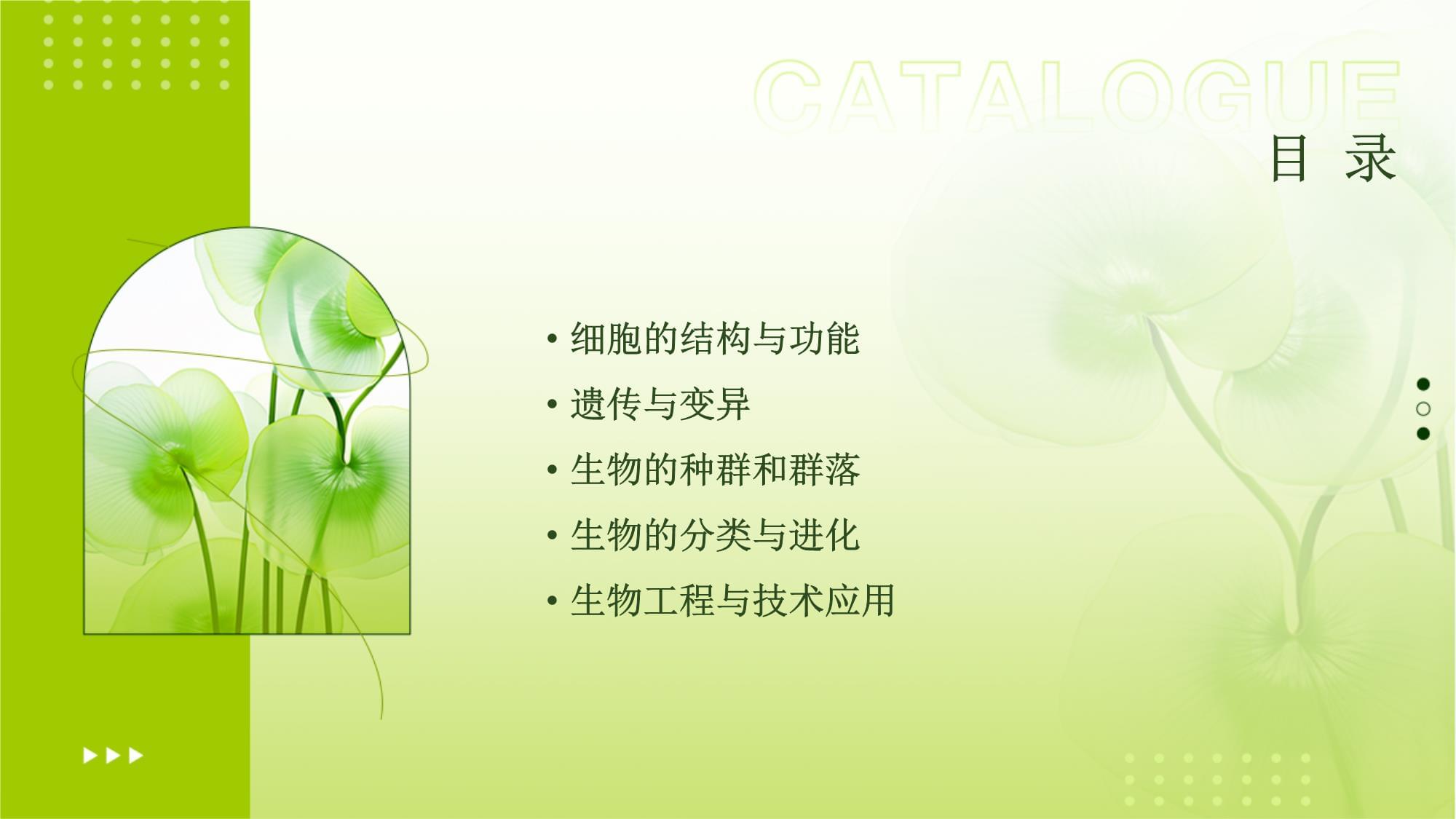 CATALOGUE

目 录

• 细胞的结构与功能
• 遗传与变异
• 生物的种群和群落
• 生物的分类与进化
• 生物工程与技术应用